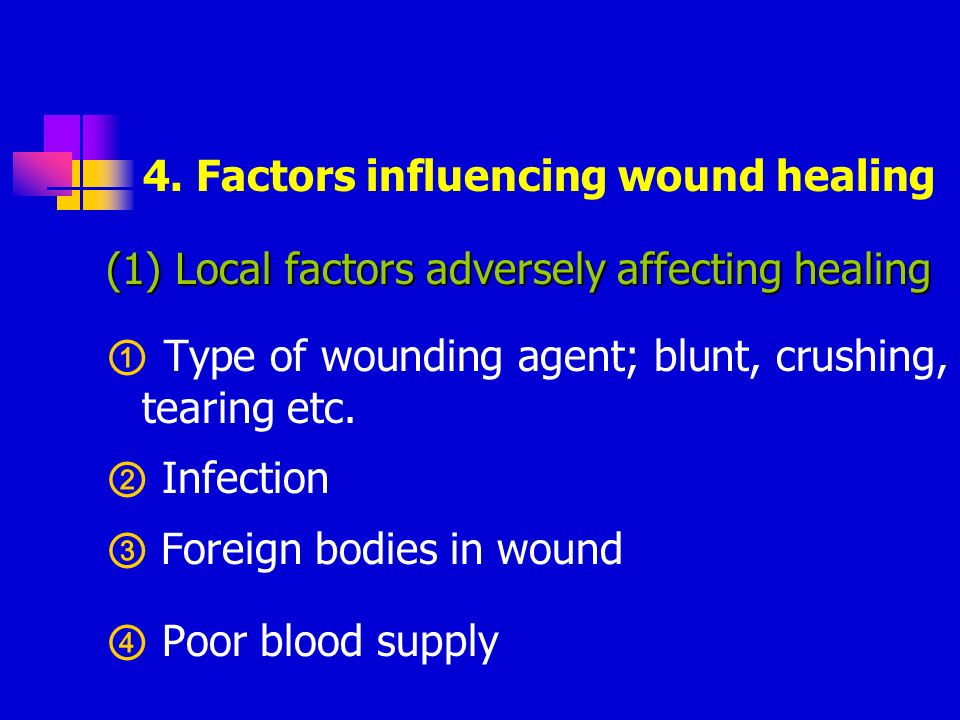 4. Factors influencing wound healing

(1) Local factors adversely affecting healing

① Type of wounding agent; blunt, crushing, tearing etc.

② Infection

③ Foreign bodies in wound

④ Poor blood supply